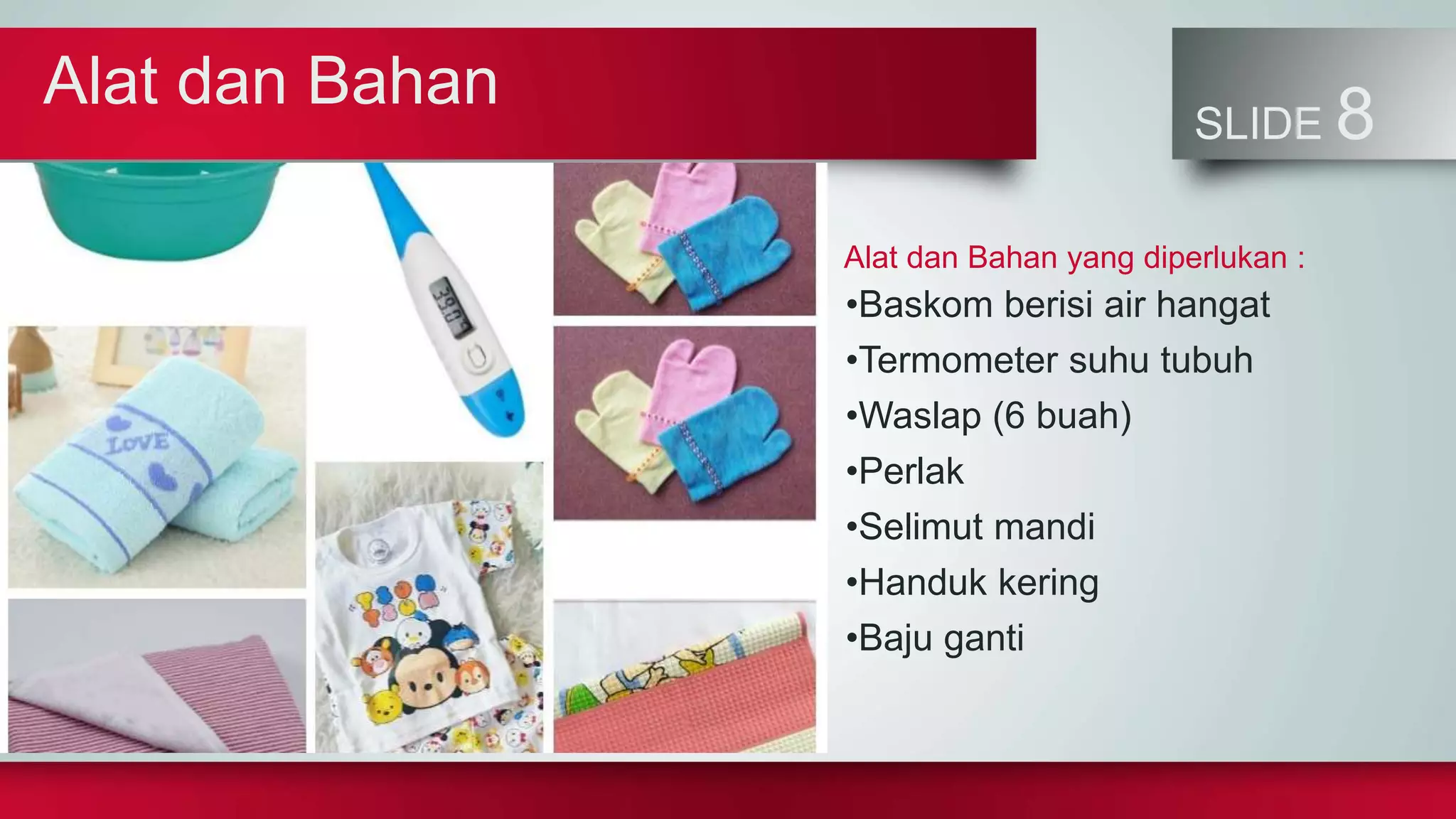 Alat dan Bahan

SLIDE 8

LOVE

Alat dan Bahan yang diperlukan :
•Baskom berisi air hangat
•Termometer suhu tubuh
•Waslap (6 buah)
•Perlak
•Selimut mandi
•Handuk kering
•Baju ganti